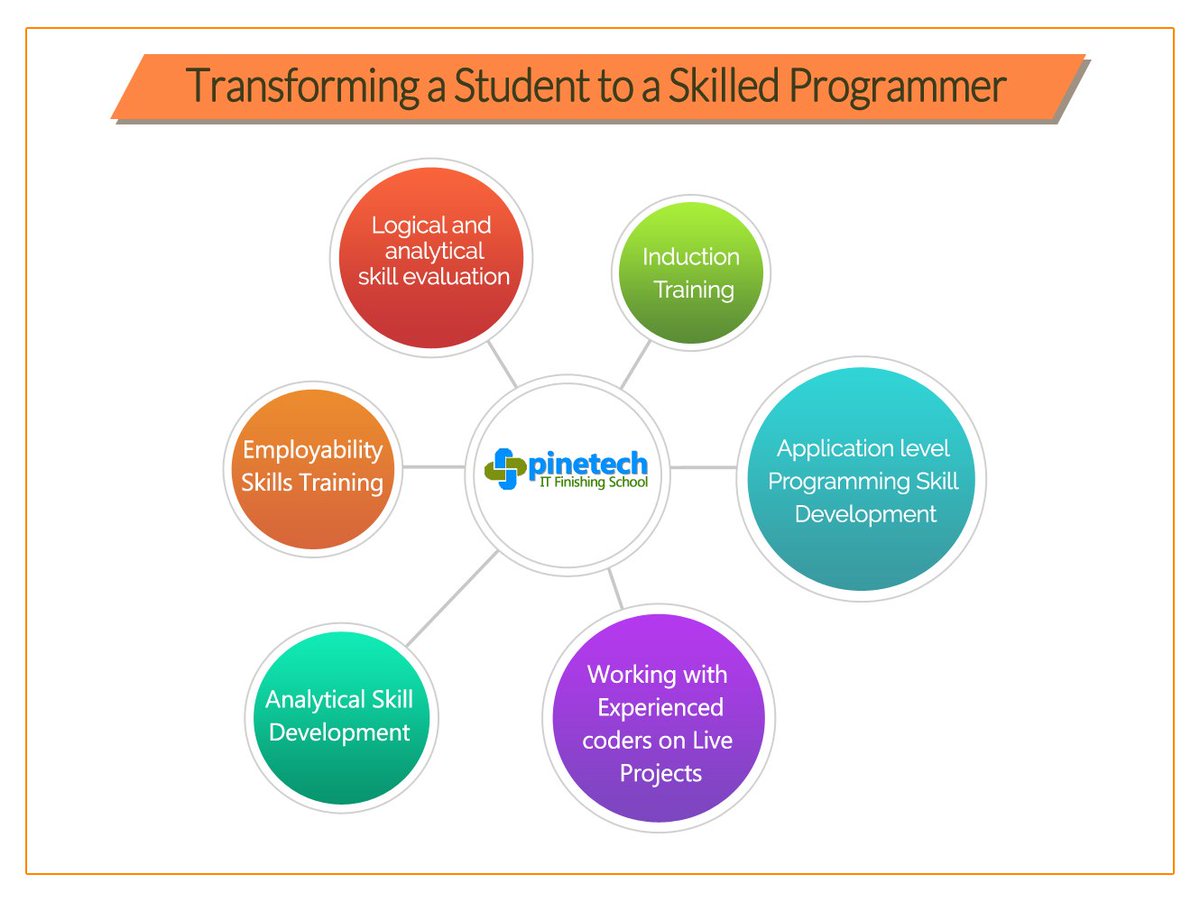 Transforming a Student to a Skilled Programmer

Logical and analytical skill evaluation

Induction Training

Employability Skills Training

pinetech
IT Finishing School

Application level Programming Skill Development

Analytical Skill Development

Working with Experienced coders on Live Projects